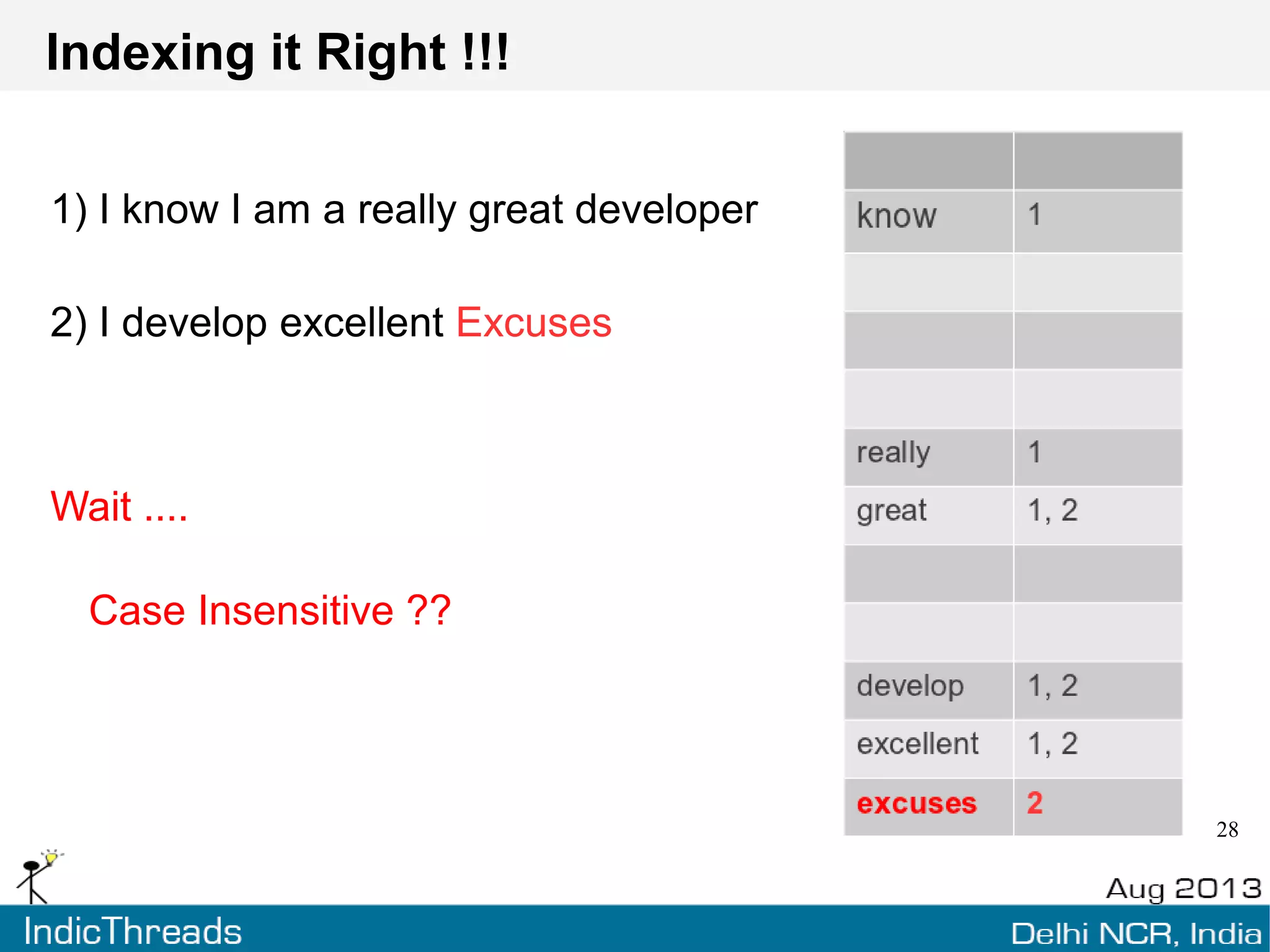 Indexing it Right !!!

1) I know I am a really great developer

2) I develop excellent Excuses

Wait ....

Case Insensitive ??

| | |
|---|---|
| know | 1 |
| | |
| | |
| | |
| really | 1 |
| great | 1, 2 |
| | |
| | |
| develop | 1, 2 |
| excellent | 1, 2 |
| excuses | 2 |

28

Aug 2013

IndicThreads

Delhi NCR, India